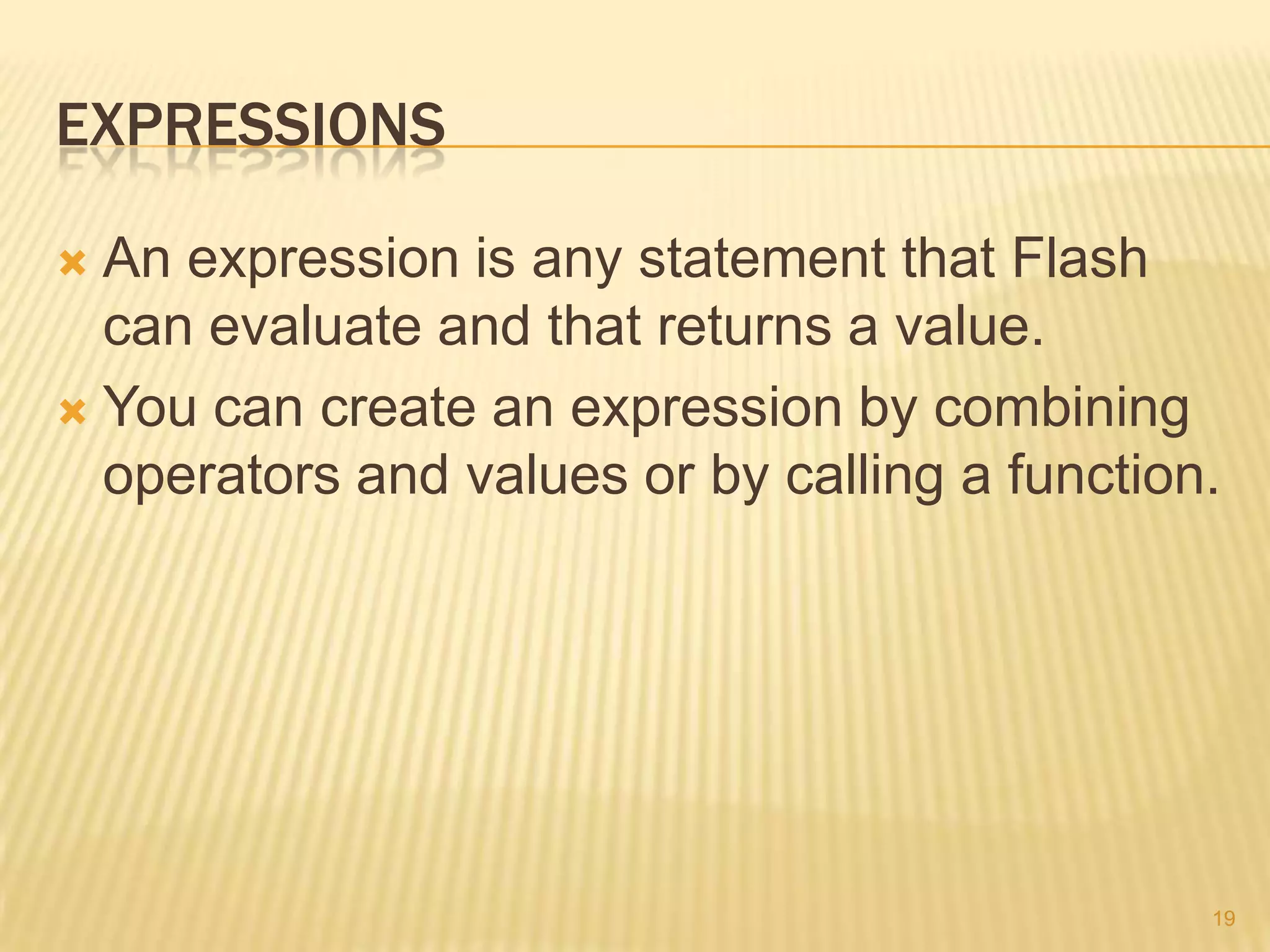 EXPRESSIONS

An expression is any statement that Flash can evaluate and that returns a value.

You can create an expression by combining operators and values or by calling a function.

19